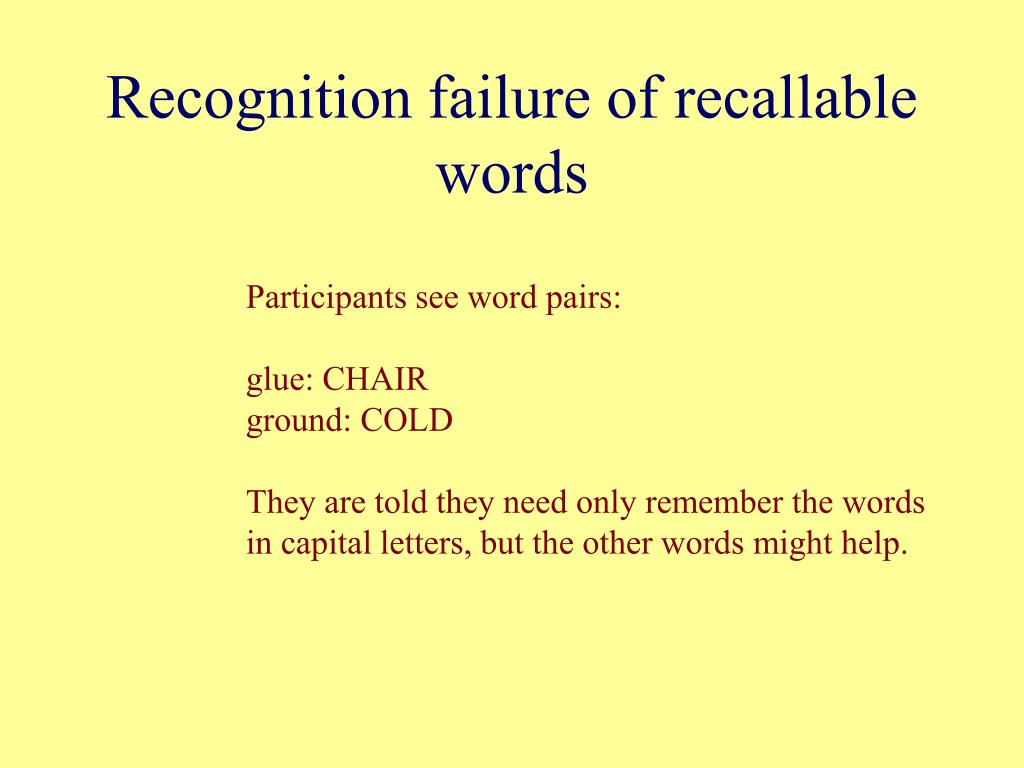 Recognition failure of recallable words

Participants see word pairs:

glue: CHAIR
ground: COLD

They are told they need only remember the words in capital letters, but the other words might help.